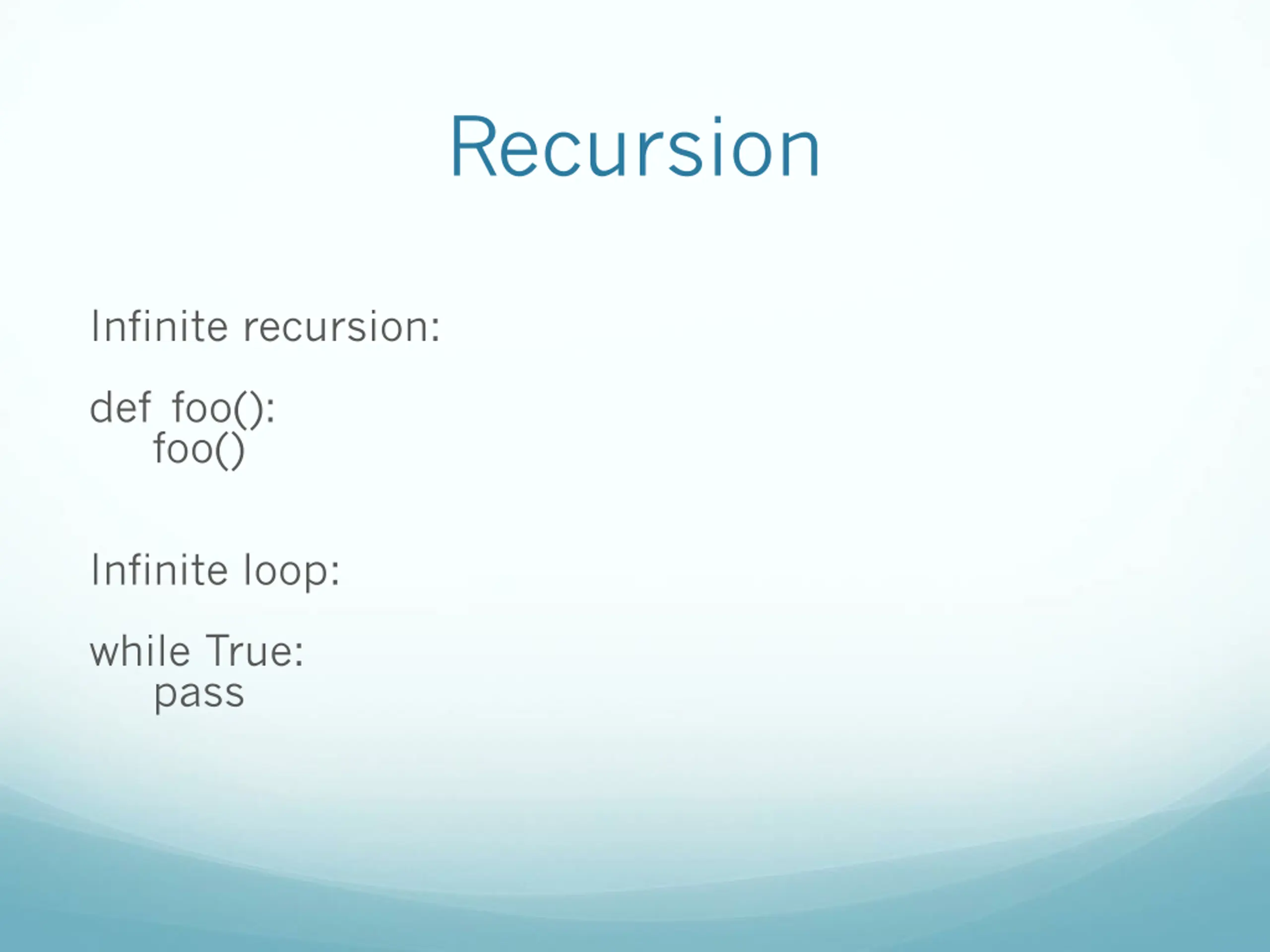 Recursion

Infinite recursion:

def foo():
    foo()

Infinite loop:

while True:
    pass